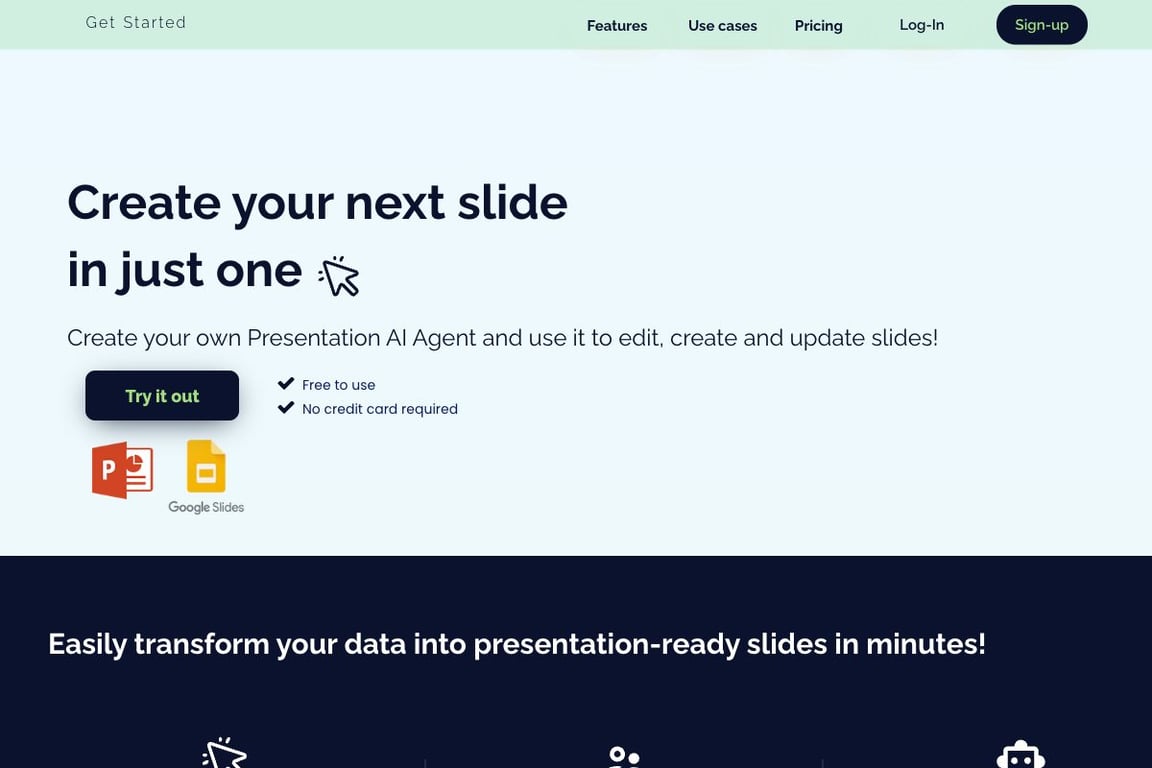 Get Started

Features Use cases Pricing Log-In Sign-up

Create your next slide in just one

Create your own Presentation AI Agent and use it to edit, create and update slides!

Try it out

Free to use
No credit card required

P

Google Slides

Easily transform your data into presentation-ready slides in minutes!